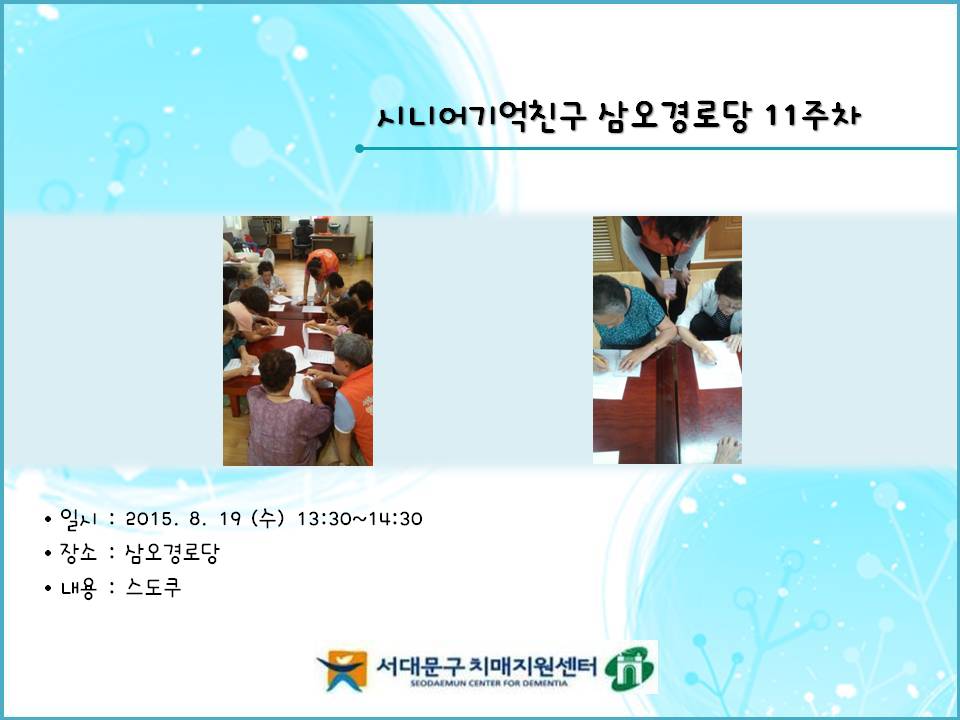 시니어기억친구 삼오경로당 11주차

• 일시 : 2015. 8. 19 (수) 13:30~14:30
• 장소 : 삼오경로당
• 내용 : 스도쿠

서대문구 치매지원센터
SEODAEMUN CENTER FOR DEMENTIA